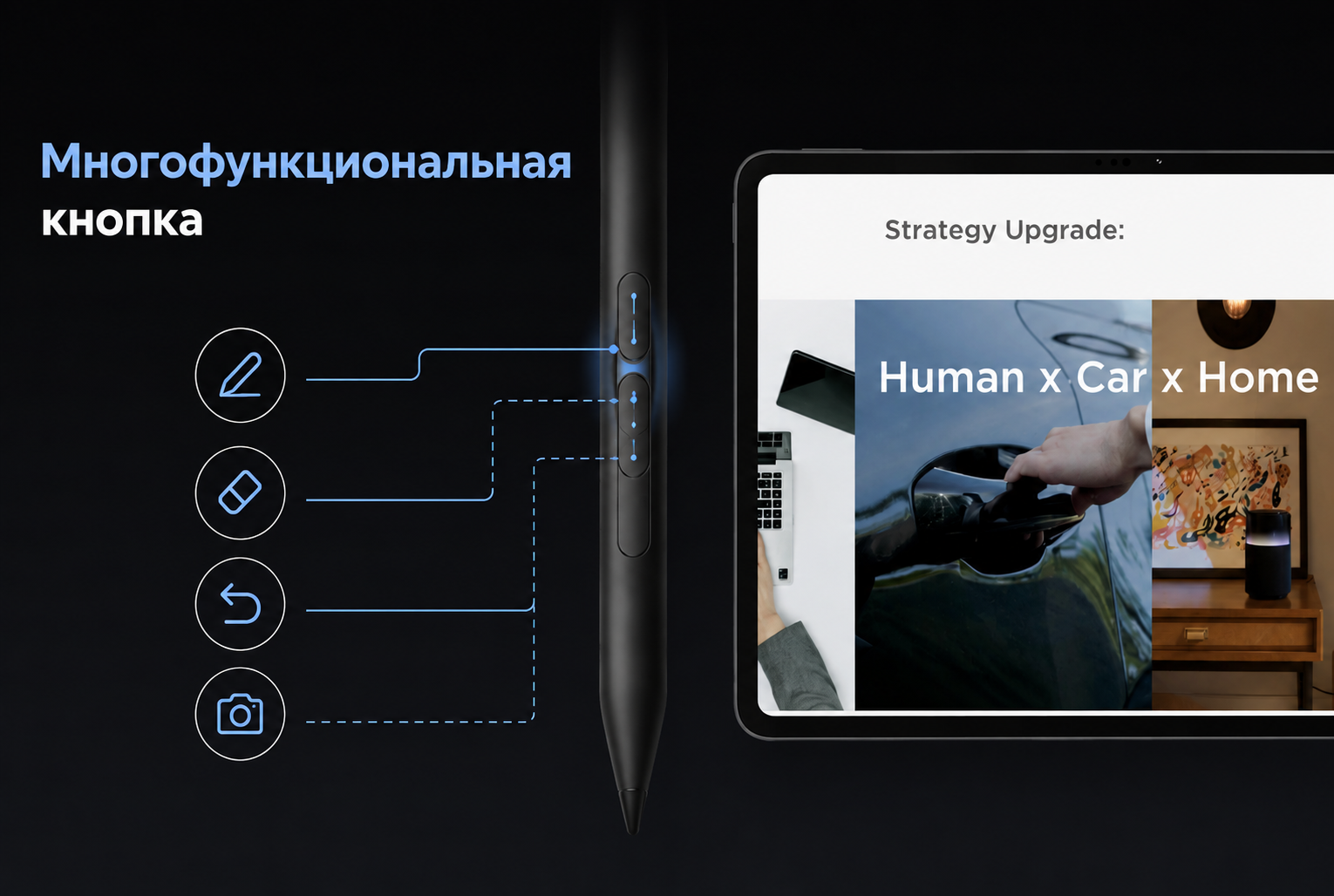 Многофункциональная кнопка

Strategy Upgrade:

Human x Car x Home